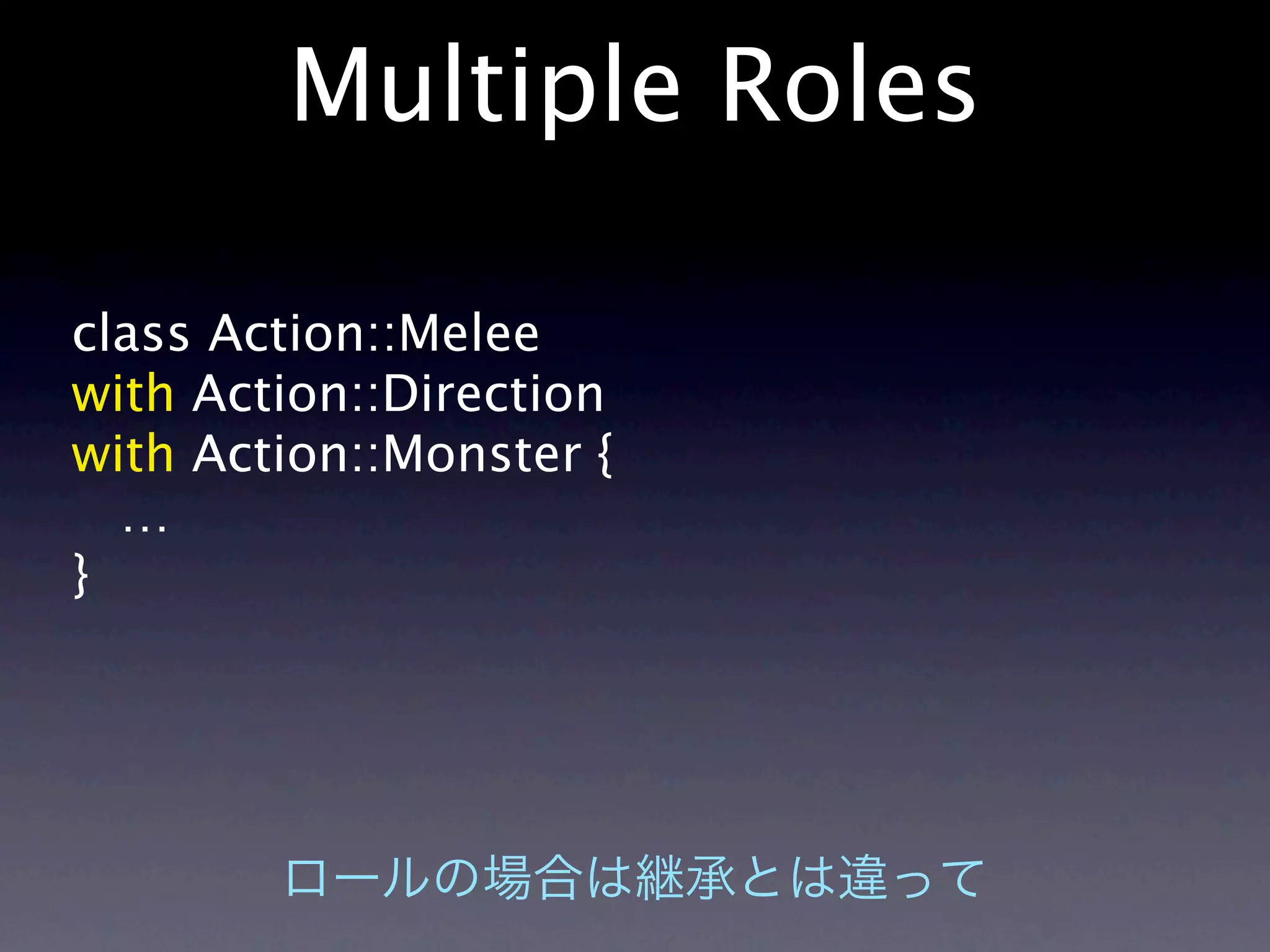 Multiple Roles

class Action::Melee
with Action::Direction
with Action::Monster {
...
}

ロールの場合は継承とは違って